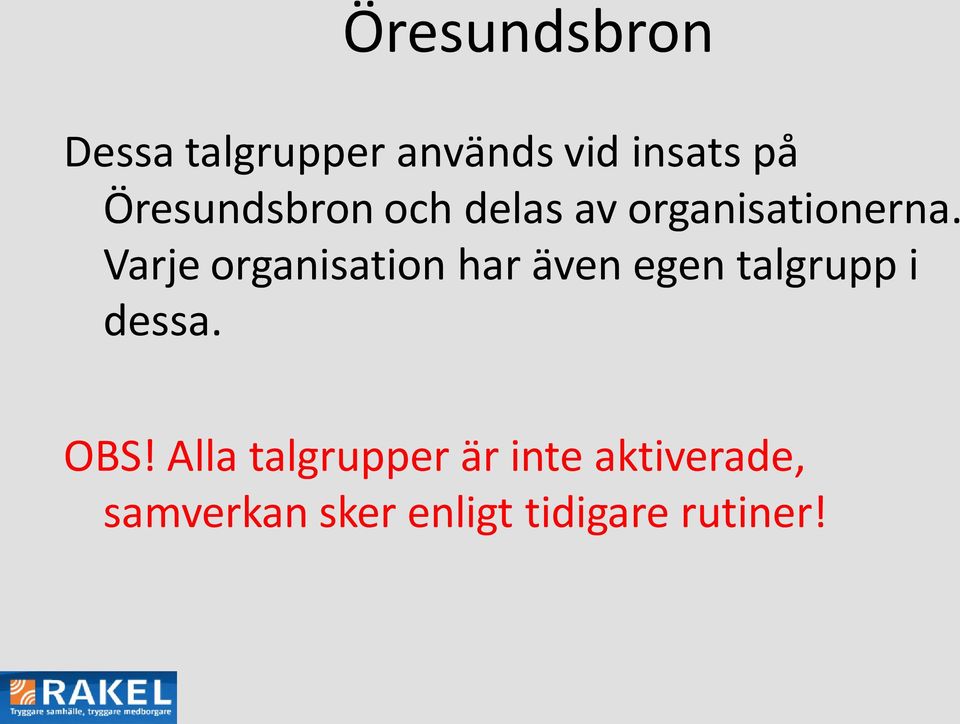 Öresundsbron

Dessa talgrupper används vid insats på Öresundsbron och delas av organisationerna. Varje organisation har även egen talgrupp i dessa.

OBS! Alla talgrupper är inte aktiverade, samverkan sker enligt tidigare rutiner!

RAKEL
Tryggare samhälle, tryggare medborgare